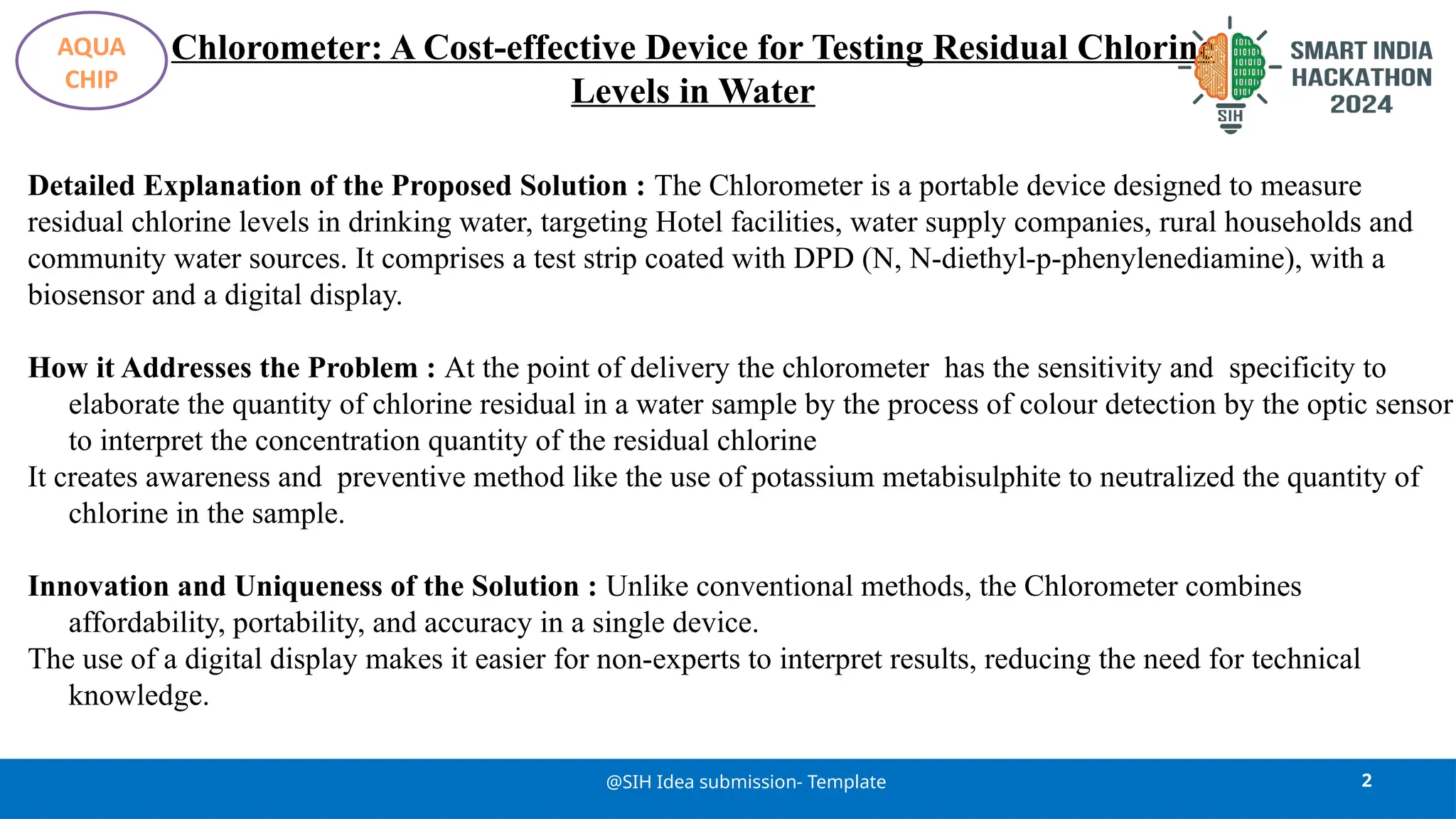 AQUA CHIP

Chlorometer: A Cost-effective Device for Testing Residual Chlorine Levels in Water

SIH

SMART INDIA HACKATHON 2024

Detailed Explanation of the Proposed Solution : The Chlorometer is a portable device designed to measure residual chlorine levels in drinking water, targeting Hotel facilities, water supply companies, rural households and community water sources. It comprises a test strip coated with DPD (N, N-diethyl-p-phenylenediamine), with a biosensor and a digital display.

How it Addresses the Problem : At the point of delivery the chlorometer has the sensitivity and specificity to elaborate the quantity of chlorine residual in a water sample by the process of colour detection by the optic sensor to interpret the concentration quantity of the residual chlorine

It creates awareness and preventive method like the use of potassium metabisulphite to neutralized the quantity of chlorine in the sample.

Innovation and Uniqueness of the Solution : Unlike conventional methods, the Chlorometer combines affordability, portability, and accuracy in a single device.

The use of a digital display makes it easier for non-experts to interpret results, reducing the need for technical knowledge.

@SIH Idea submission- Template

2